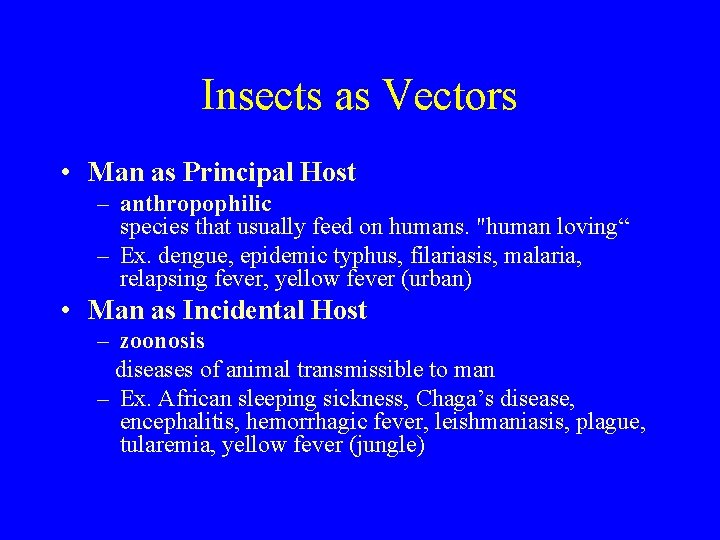 Insects as Vectors

• Man as Principal Host
– anthropophilic
species that usually feed on humans. "human loving“
– Ex. dengue, epidemic typhus, filariasis, malaria, relapsing fever, yellow fever (urban)

• Man as Incidental Host
– zoonosis
diseases of animal transmissible to man
– Ex. African sleeping sickness, Chaga’s disease, encephalitis, hemorrhagic fever, leishmaniasis, plague, tularemia, yellow fever (jungle)